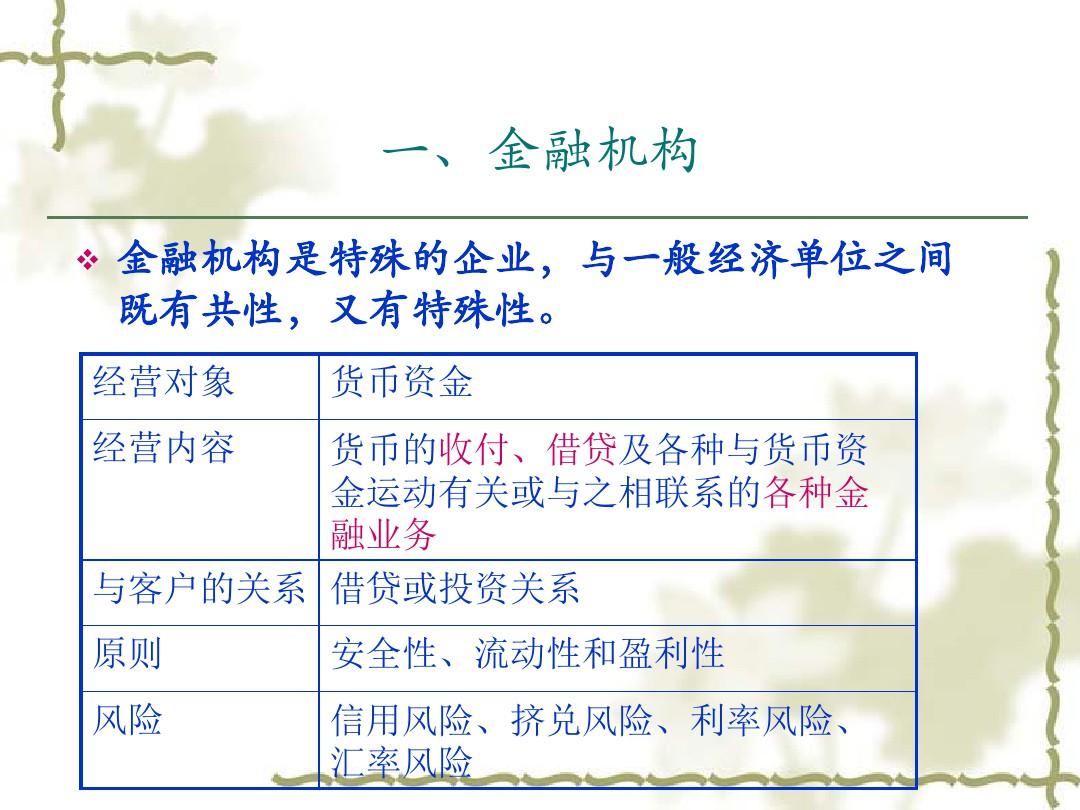 一、金融机构

❖ 金融机构是特殊的企业，与一般经济单位之间既有共性，又有特殊性。

| 经营对象 | 货币资金 |
|---|---|
| 经营内容 | 货币的收付、借贷及各种与货币资金运动有关或与之相联系的各种金融业务 |
| 与客户的关系 | 借贷或投资关系 |
| 原则 | 安全性、流动性和盈利性 |
| 风险 | 信用风险、挤兑风险、利率风险、汇率风险 |